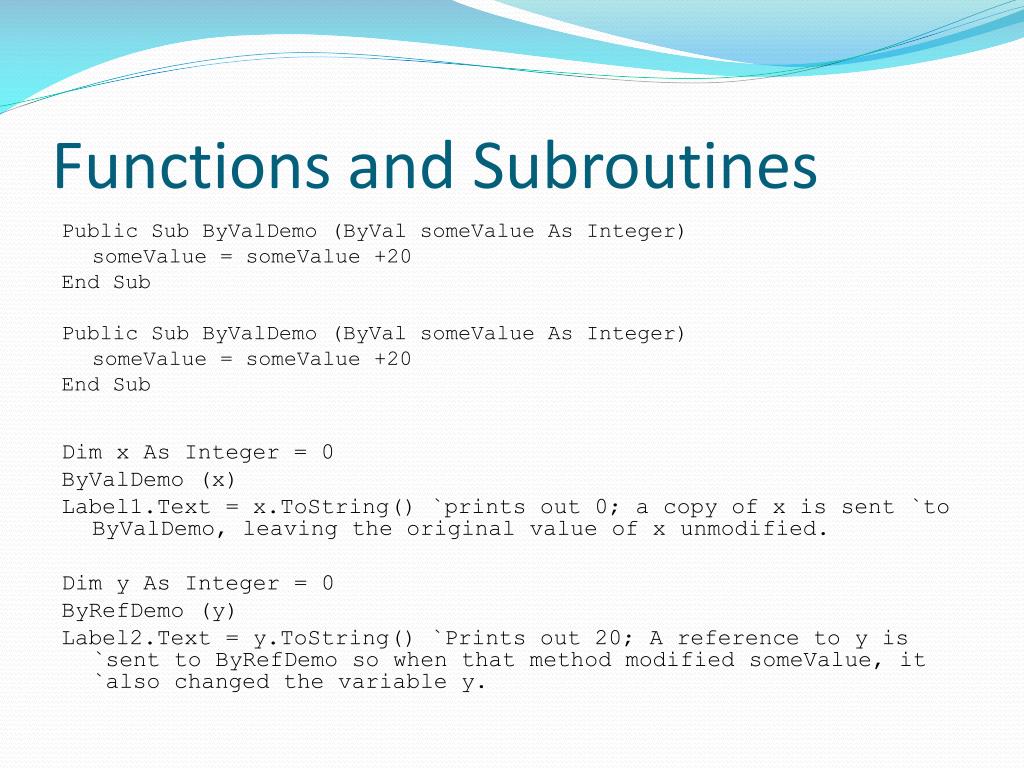 Functions and Subroutines

Public Sub ByValDemo (ByVal someValue As Integer)
someValue = someValue +20
End Sub

Public Sub ByValDemo (ByVal someValue As Integer)
someValue = someValue +20
End Sub

Dim x As Integer = 0
ByValDemo (x)
Label1.Text = x.ToString() `prints out 0; a copy of x is sent `to ByValDemo, leaving the original value of x unmodified.

Dim y As Integer = 0
ByRefDemo (y)
Label2.Text = y.ToString() `Prints out 20; A reference to y is `sent to ByRefDemo so when that method modified someValue, it `also changed the variable y.